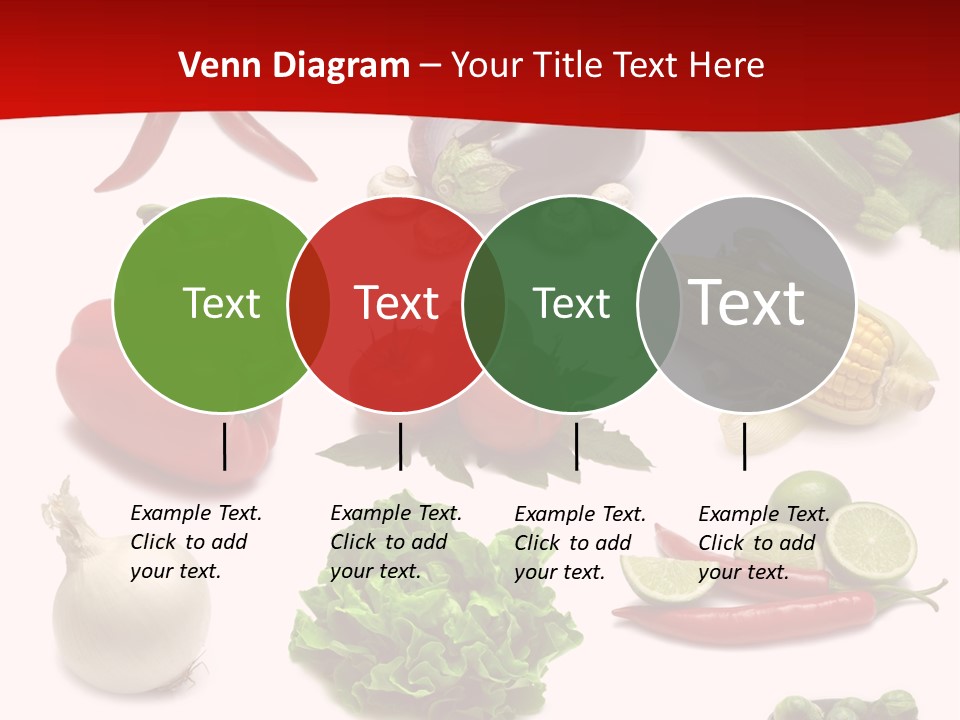 Venn Diagram – Your Title Text Here

Text

Text

Text

Text

Example Text. Click to add your text.

Example Text. Click to add your text.

Example Text. Click to add your text.

Example Text. Click to add your text.